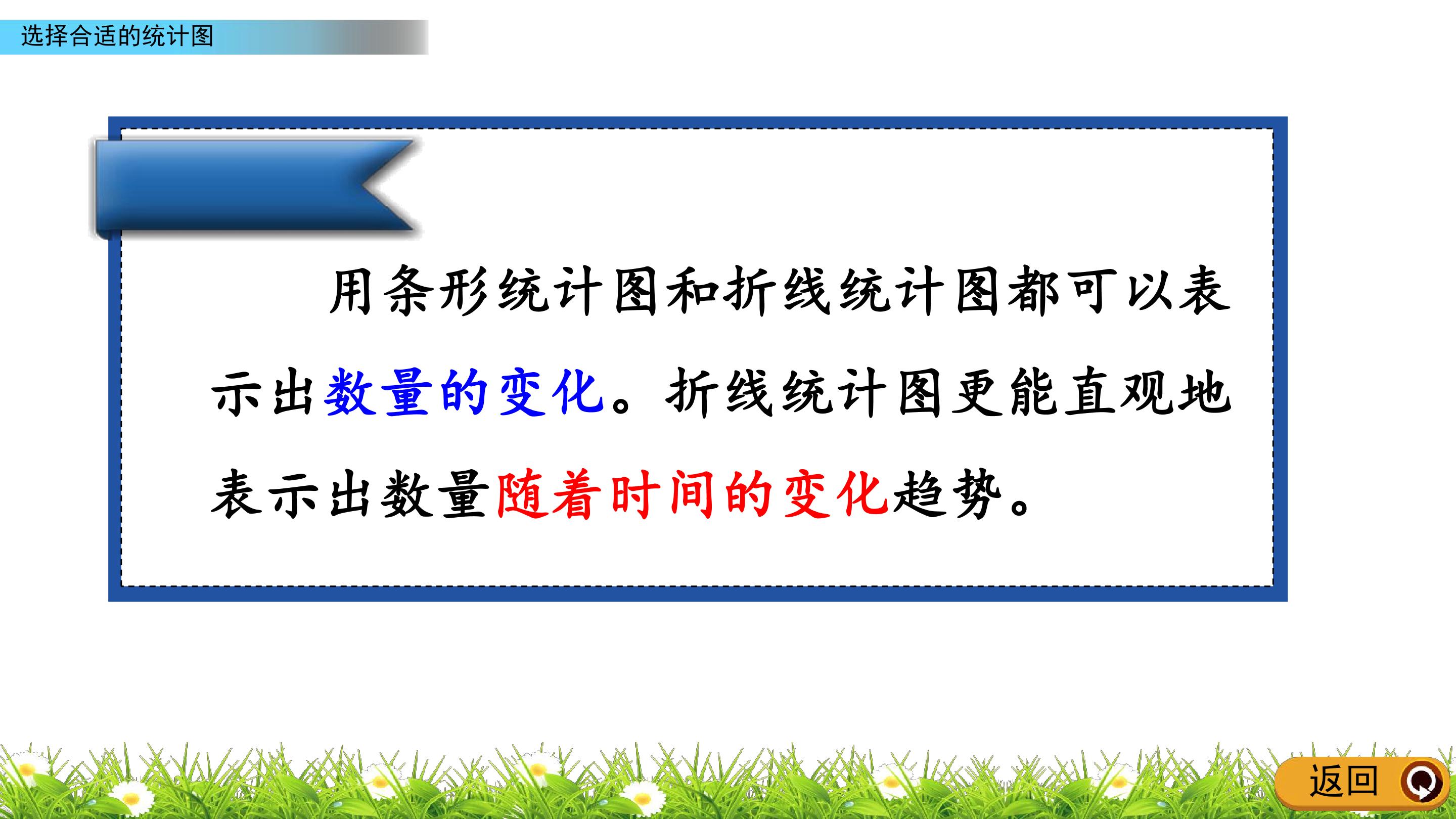 选择合适的统计图

用条形统计图和折线统计图都可以表示出数量的变化。折线统计图更能直观地表示出数量随着时间的变化趋势。

返回